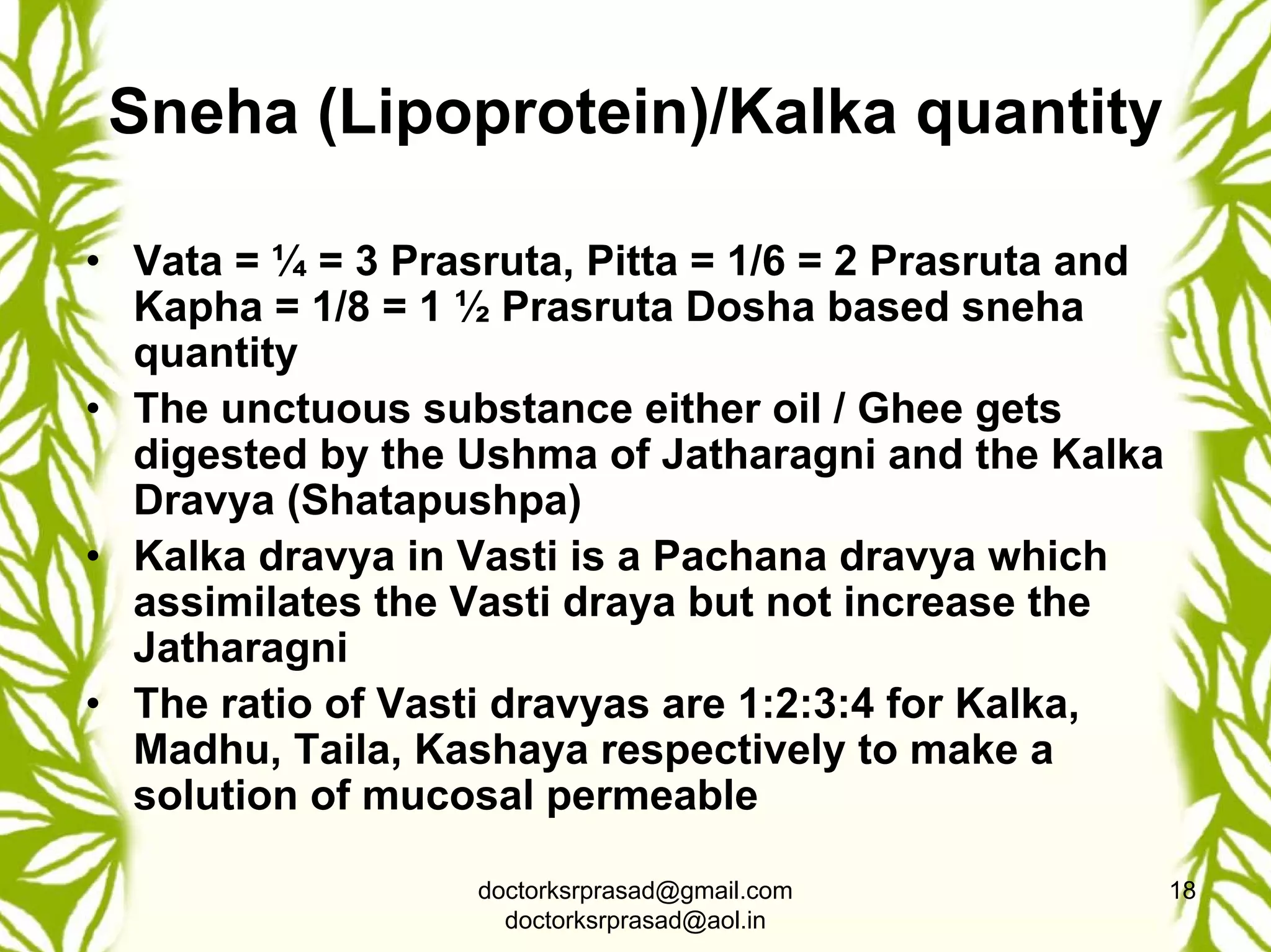 Sneha (Lipoprotein)/Kalka quantity

• Vata = ¼ = 3 Prasruta, Pitta = 1/6 = 2 Prasruta and Kapha = 1/8 = 1 ½ Prasruta Dosha based sneha quantity
• The unctuous substance either oil / Ghee gets digested by the Ushma of Jatharagni and the Kalka Dravya (Shatapushpa)
• Kalka dravya in Vasti is a Pachana dravya which assimilates the Vasti draya but not increase the Jatharagni
• The ratio of Vasti dravyas are 1:2:3:4 for Kalka, Madhu, Taila, Kashaya respectively to make a solution of mucosal permeable

doctorksrprasad@gmail.com
doctorksrprasad@aol.in

18